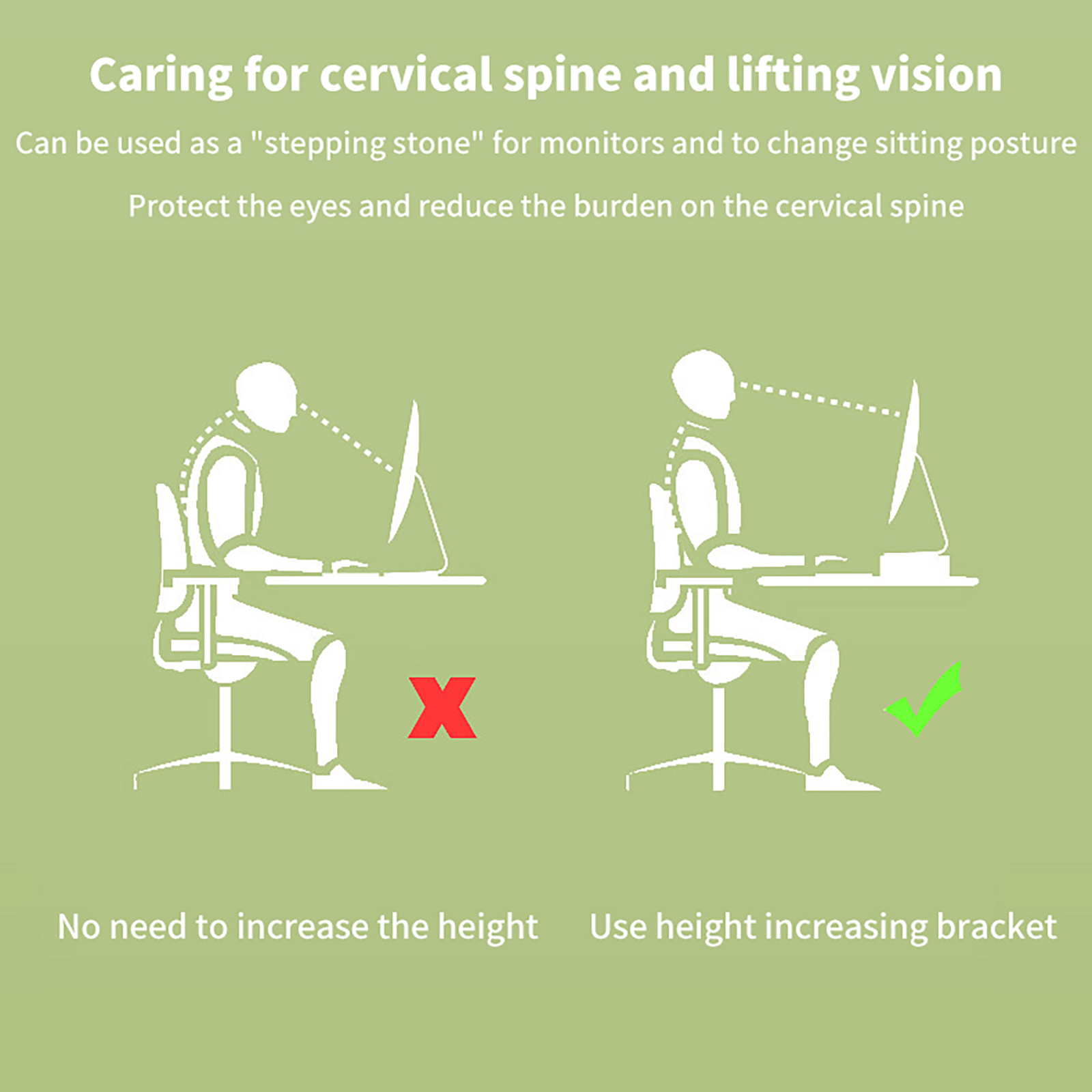 Caring for cervical spine and lifting vision

Can be used as a "stepping stone" for monitors and to change sitting posture

Protect the eyes and reduce the burden on the cervical spine

No need to increase the height

Use height increasing bracket